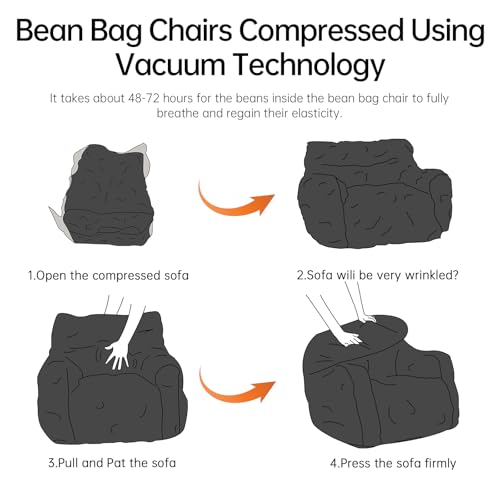 Bean Bag Chairs Compressed Using Vacuum Technology

It takes about 48-72 hours for the beans inside the bean bag chair to fully breathe and regain their elasticity.

1.Open the compressed sofa

2.Sofa wili be very wrinkled?

3.Pull and Pat the sofa

4.Press the sofa firmly